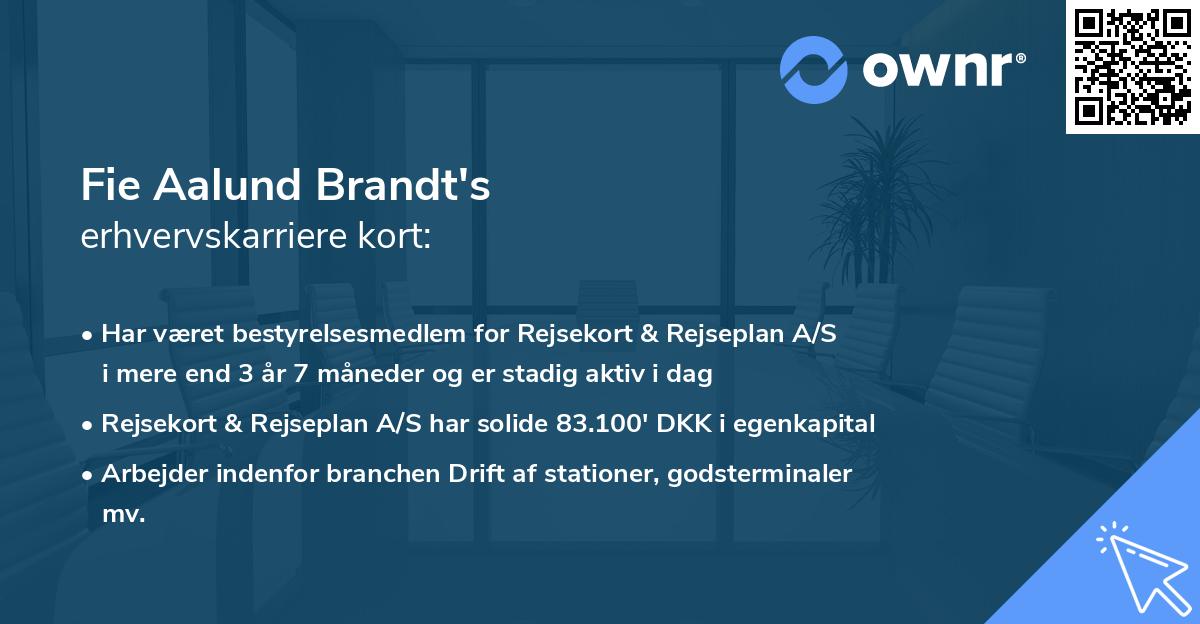 ownr®

Fie Aalund Brandt's
erhvervskarriere kort:

• Har været bestyrelsesmedlem for Rejsekort & Rejseplan A/S i mere end 3 år 7 måneder og er stadig aktiv i dag
• Rejsekort & Rejseplan A/S har solide 83.100' DKK i egenkapital
• Arbejder indenfor branchen Drift af stationer, godsterminaler mv.